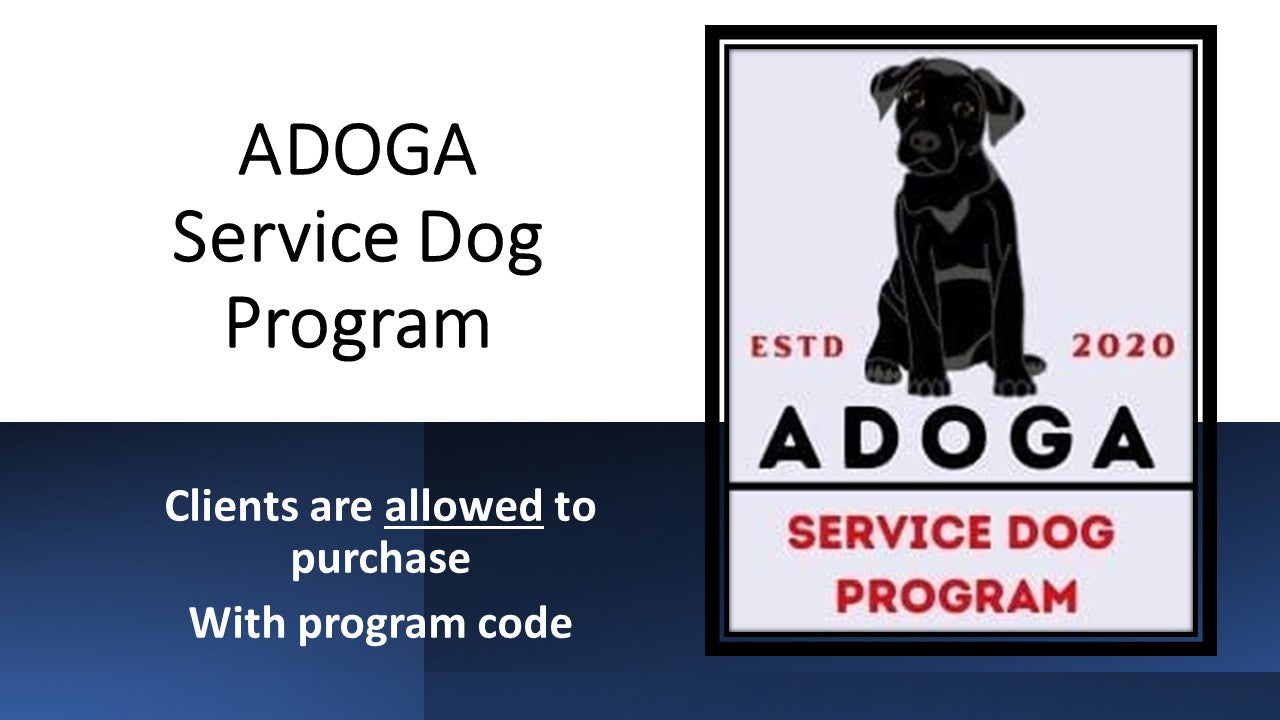 ADOGA
Service Dog
Program

Clients are allowed to purchase

With program code

ESTD 2020

ADOGA

SERVICE DOG PROGRAM